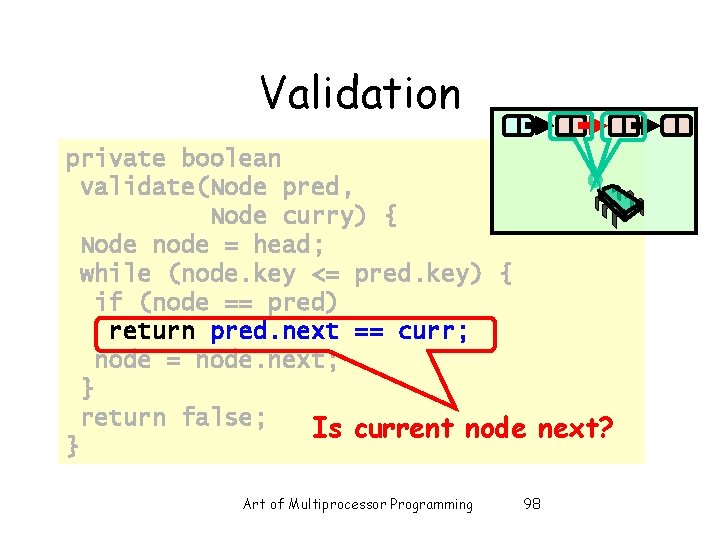 Validation

private boolean
 validate(Node pred,
          Node curry) {
 Node node = head;
 while (node.key <= pred.key) {
  if (node == pred)
   return pred.next == curr;
  node = node.next;
 }
 return false;
}

Is current node next?

Art of Multiprocessor Programming 98